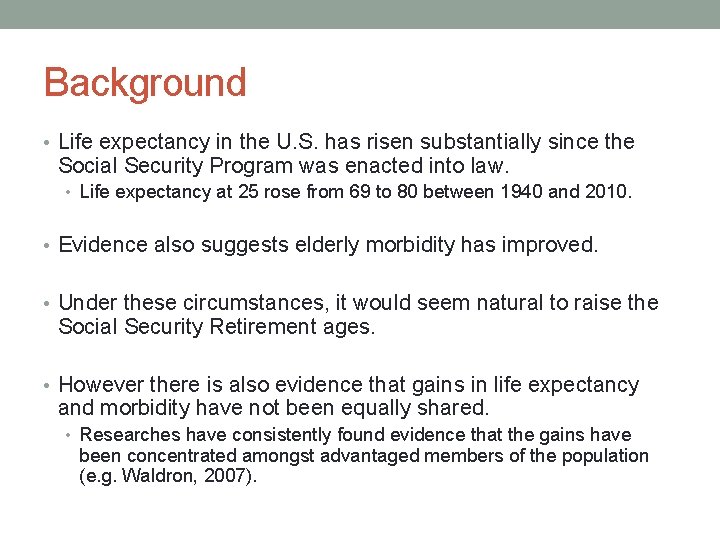 Background

• Life expectancy in the U.S. has risen substantially since the Social Security Program was enacted into law.
  • Life expectancy at 25 rose from 69 to 80 between 1940 and 2010.

• Evidence also suggests elderly morbidity has improved.

• Under these circumstances, it would seem natural to raise the Social Security Retirement ages.

• However there is also evidence that gains in life expectancy and morbidity have not been equally shared.
  • Researches have consistently found evidence that the gains have been concentrated amongst advantaged members of the population (e.g. Waldron, 2007).